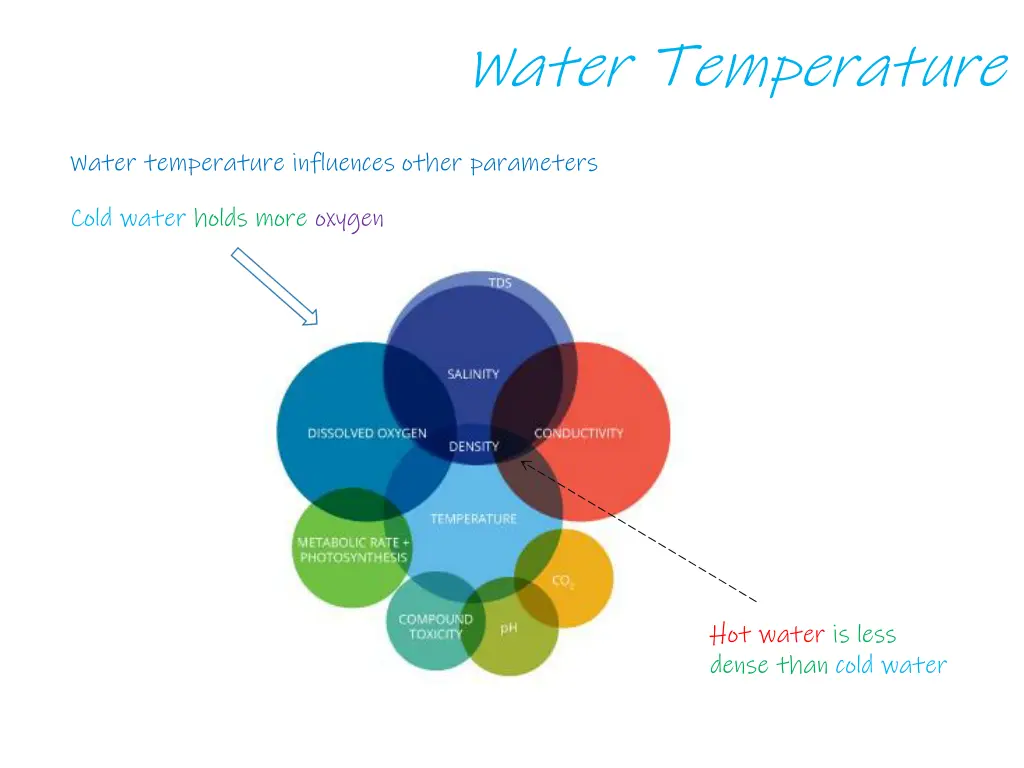 Water Temperature

Water temperature influences other parameters

Cold water holds more oxygen

TDS

SALINITY

DISSOLVED OXYGEN

DENSITY

CONDUCTIVITY

TEMPERATURE

METABOLIC RATE + PHOTOSYNTHESIS

$CO_2$

COMPOUND TOXICITY

pH

Hot water is less dense than cold water